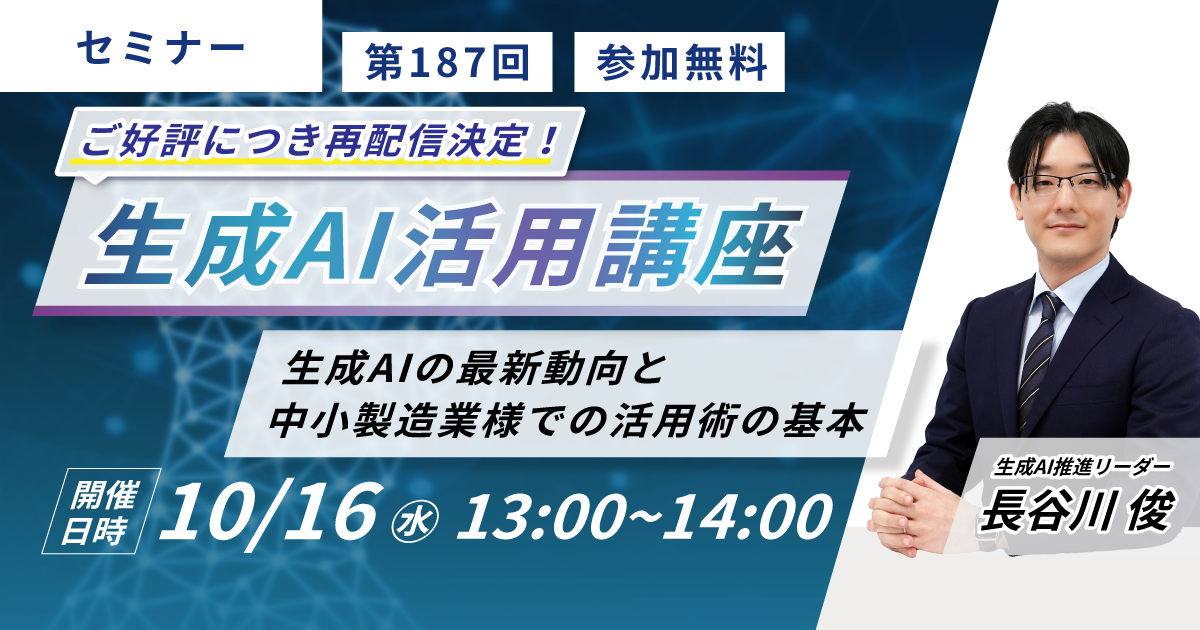 セミナー

第187回

参加無料

ご好評につき再配信決定！

生成AI活用講座

生成AIの最新動向と
中小製造業様での活用術の基本

開催日時

10/16 ㊌ 13:00~14:00

生成AI推進リーダー

長谷川 俊